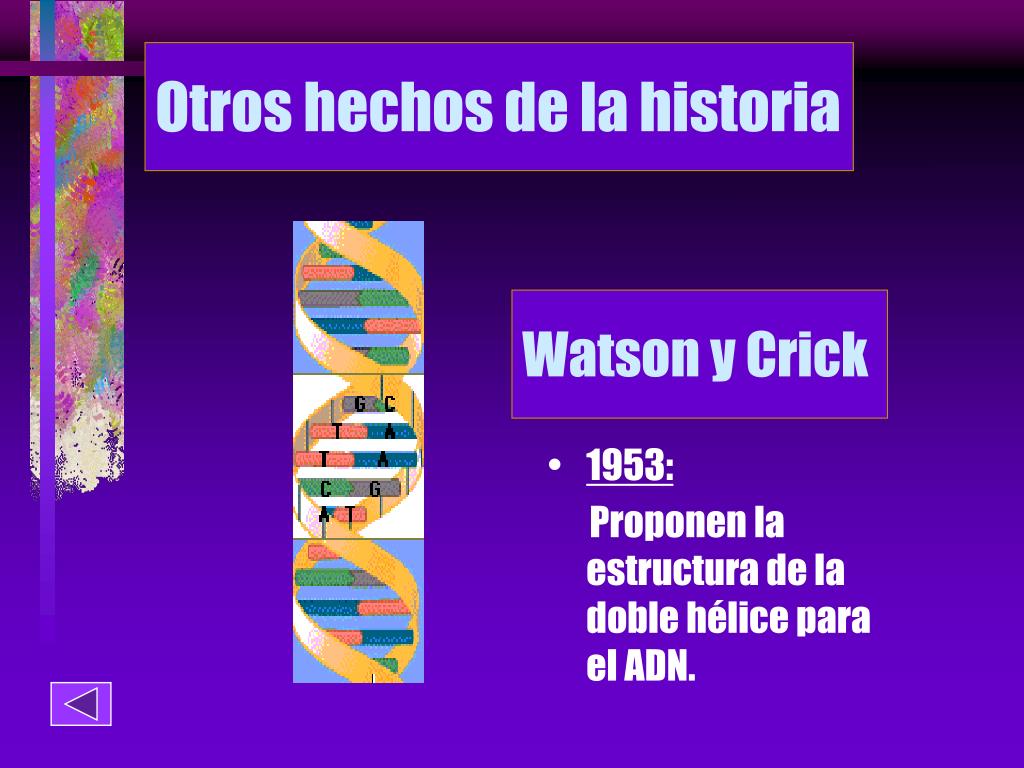 Otros hechos de la historia

G C
T A
T A
C G
A T

Watson y Crick

• 1953:
Proponen la estructura de la doble hélice para el ADN.